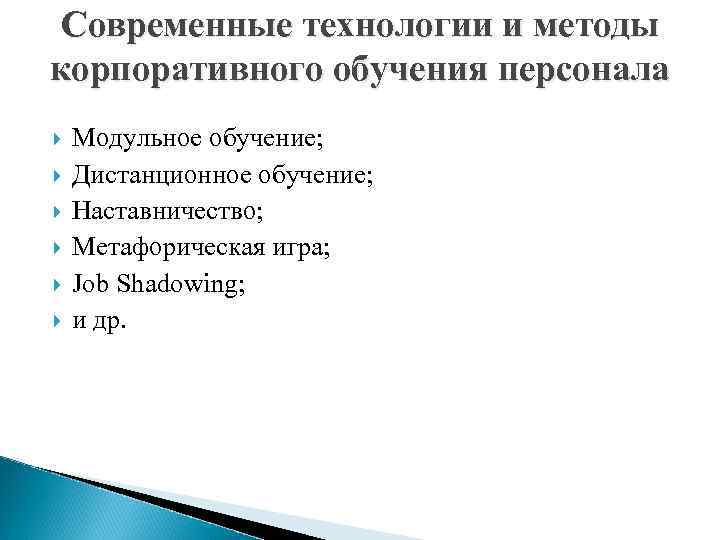 Современные технологии и методы корпоративного обучения персонала

Модульное обучение;
Дистанционное обучение;
Наставничество;
Метафорическая игра;
Job Shadowing;
и др.